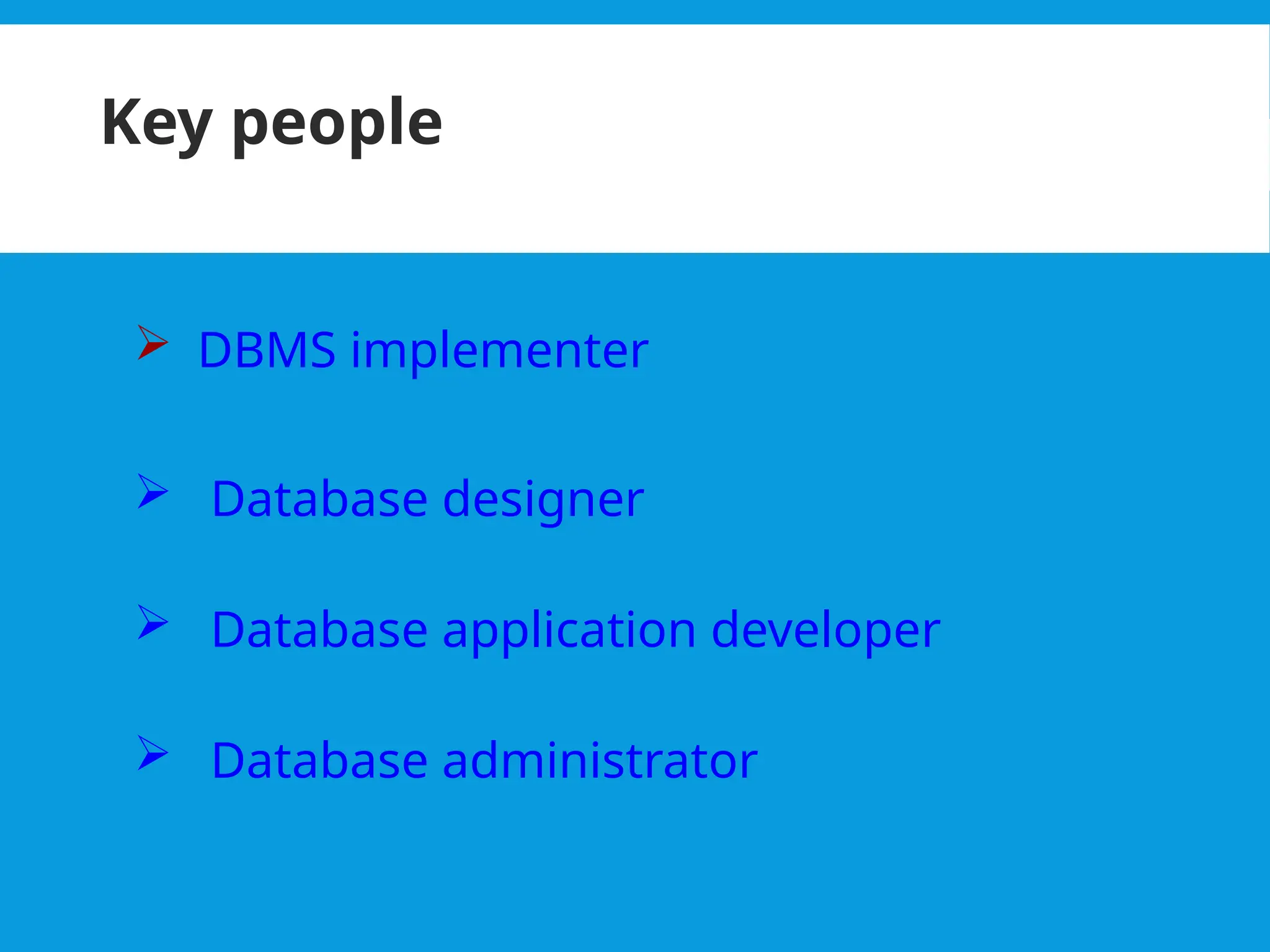 Key people

➢ DBMS implementer

➢ Database designer

➢ Database application developer

➢ Database administrator